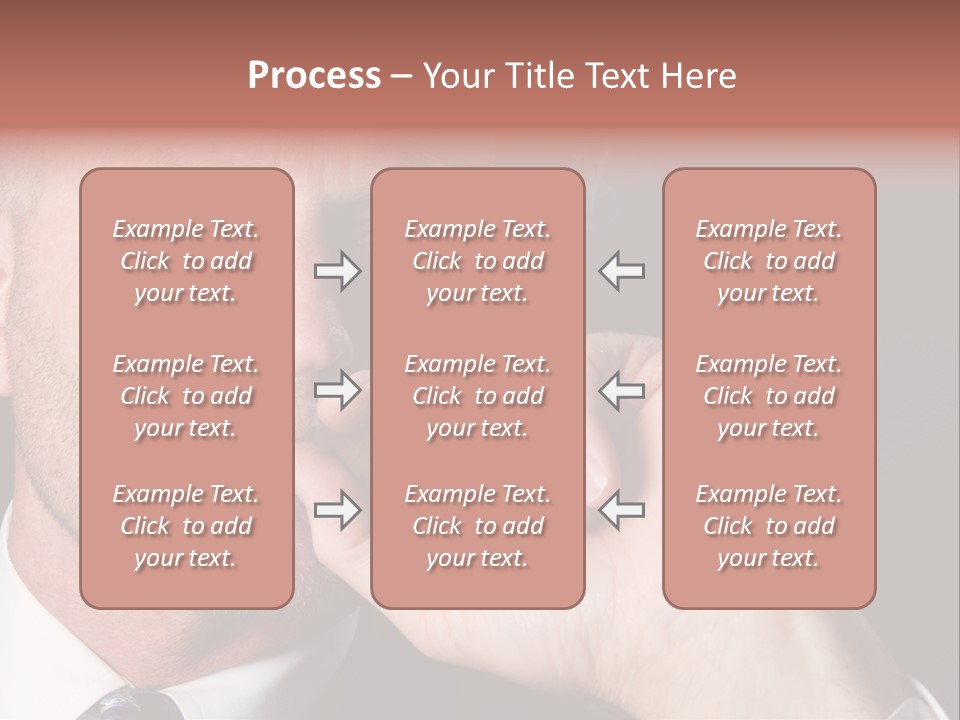 Process – Your Title Text Here

Example Text. Click to add your text.

Example Text. Click to add your text.

Example Text. Click to add your text.

Example Text. Click to add your text.

Example Text. Click to add your text.

Example Text. Click to add your text.

Example Text. Click to add your text.

Example Text. Click to add your text.

Example Text. Click to add your text.